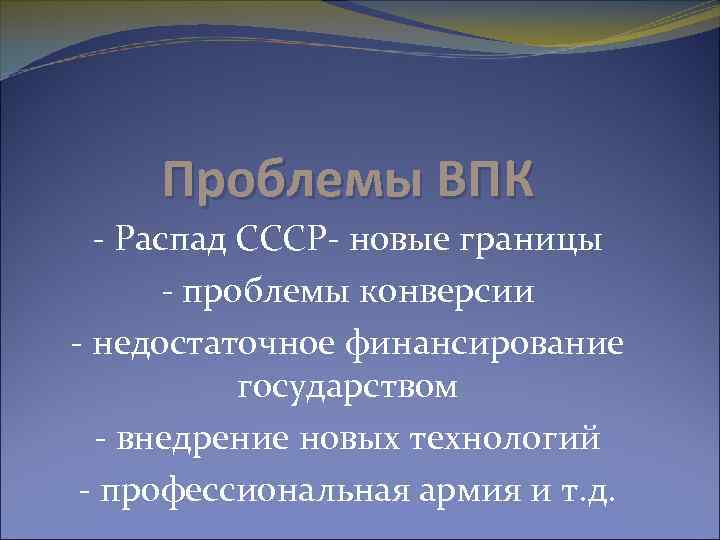 Проблемы ВПК

- Распад СССР- новые границы
- проблемы конверсии
- недостаточное финансирование государством
- внедрение новых технологий
- профессиональная армия и т.д.